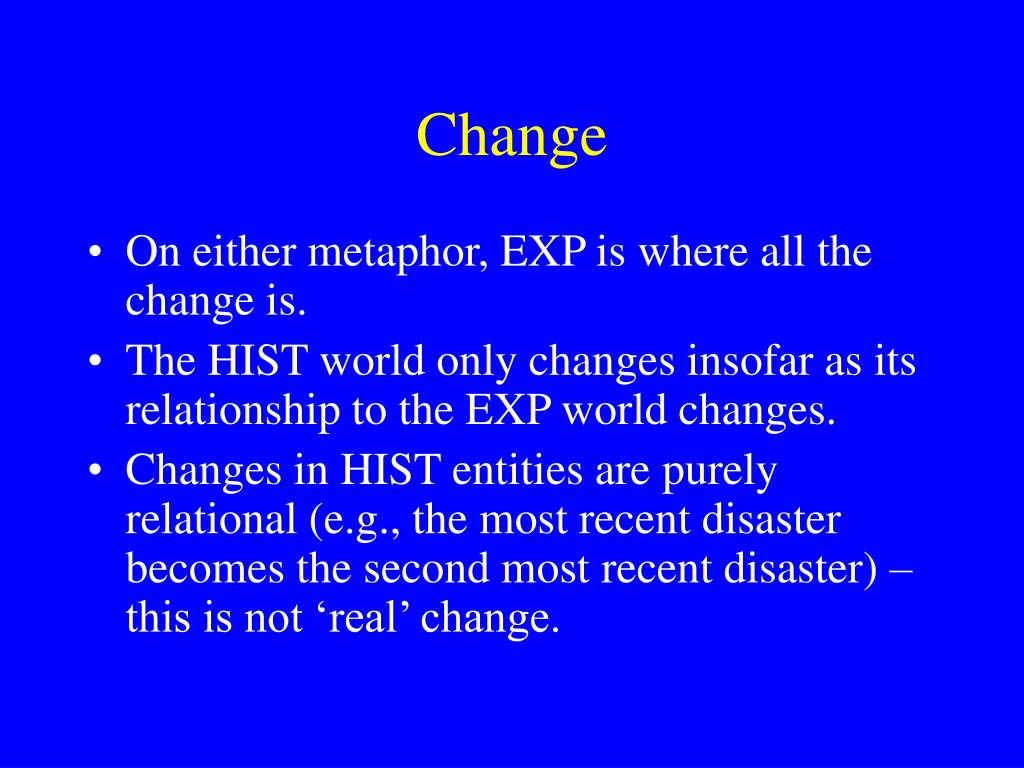 Change

• On either metaphor, EXP is where all the change is.
• The HIST world only changes insofar as its relationship to the EXP world changes.
• Changes in HIST entities are purely relational (e.g., the most recent disaster becomes the second most recent disaster) – this is not ‘real’ change.